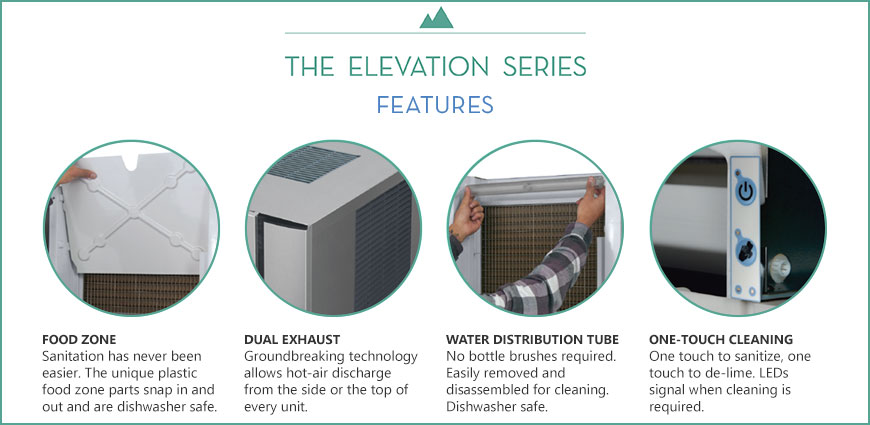 THE ELEVATION SERIES

FEATURES

FOOD ZONE
Sanitation has never been easier. The unique plastic food zone parts snap in and out and are dishwasher safe.

DUAL EXHAUST
Groundbreaking technology allows hot-air discharge from the side or the top of every unit.

WATER DISTRIBUTION TUBE
No bottle brushes required. Easily removed and disassembled for cleaning. Dishwasher safe.

ONE-TOUCH CLEANING
One touch to sanitize, one touch to de-lime. LEDs signal when cleaning is required.